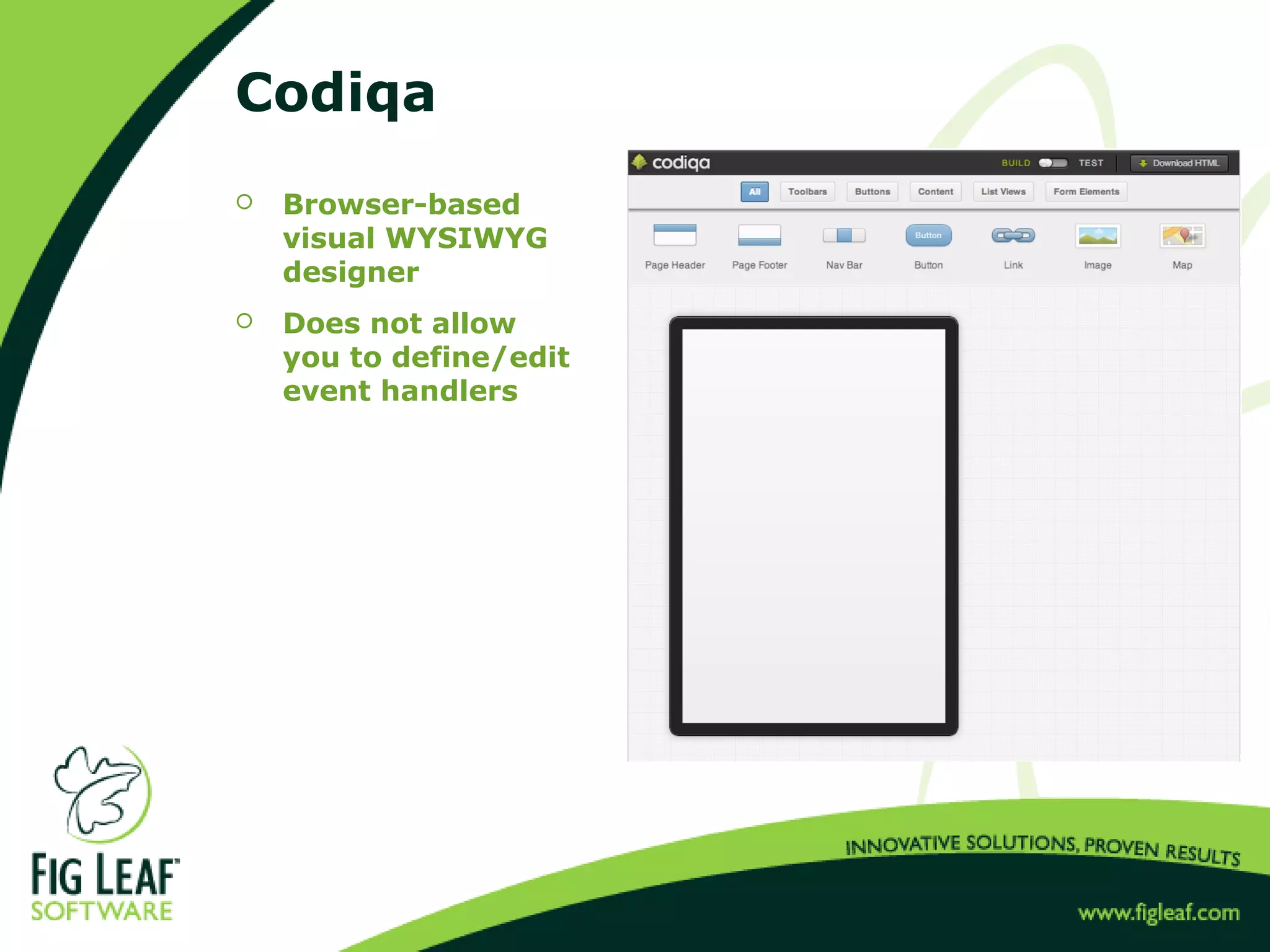 Codiqa

○ Browser-based visual WYSIWYG designer

○ Does not allow you to define/edit event handlers

codiqa BUILD TEST Download HTML

All Toolbars Buttons Content List Views Form Elements

Page Header Page Footer Nav Bar Button Button Link Image Map

FIG LEAF SOFTWARE

INNOVATIVE SOLUTIONS, PROVEN RESULTS

www.figleaf.com